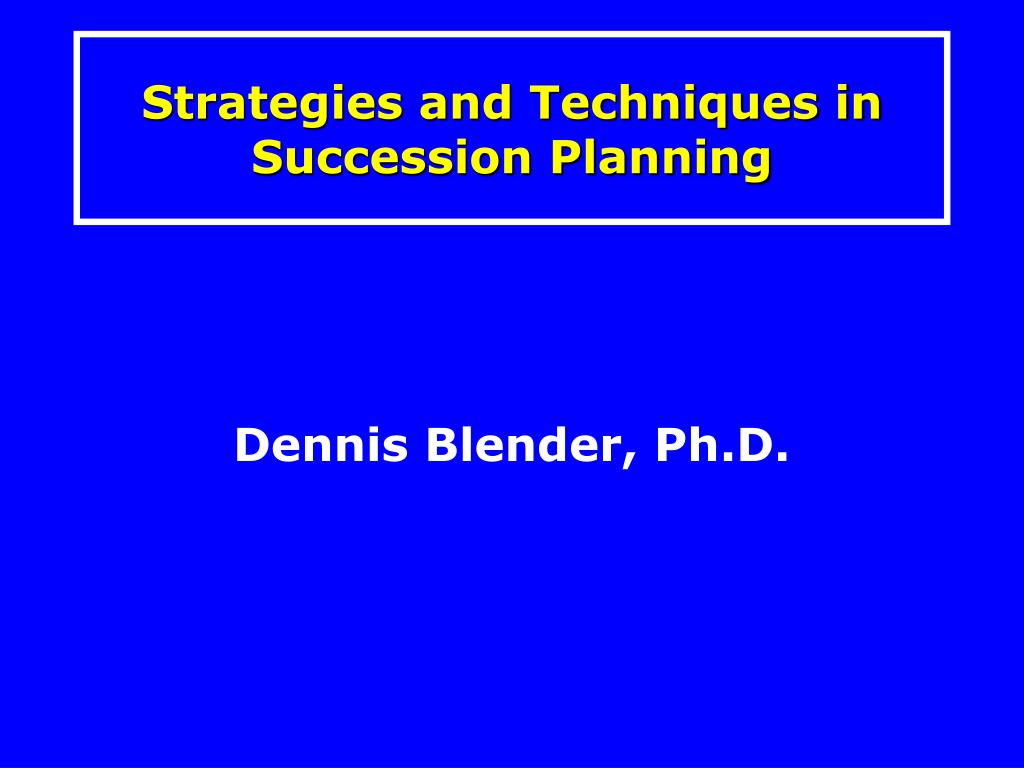 Strategies and Techniques in Succession Planning

Dennis Blender, Ph.D.